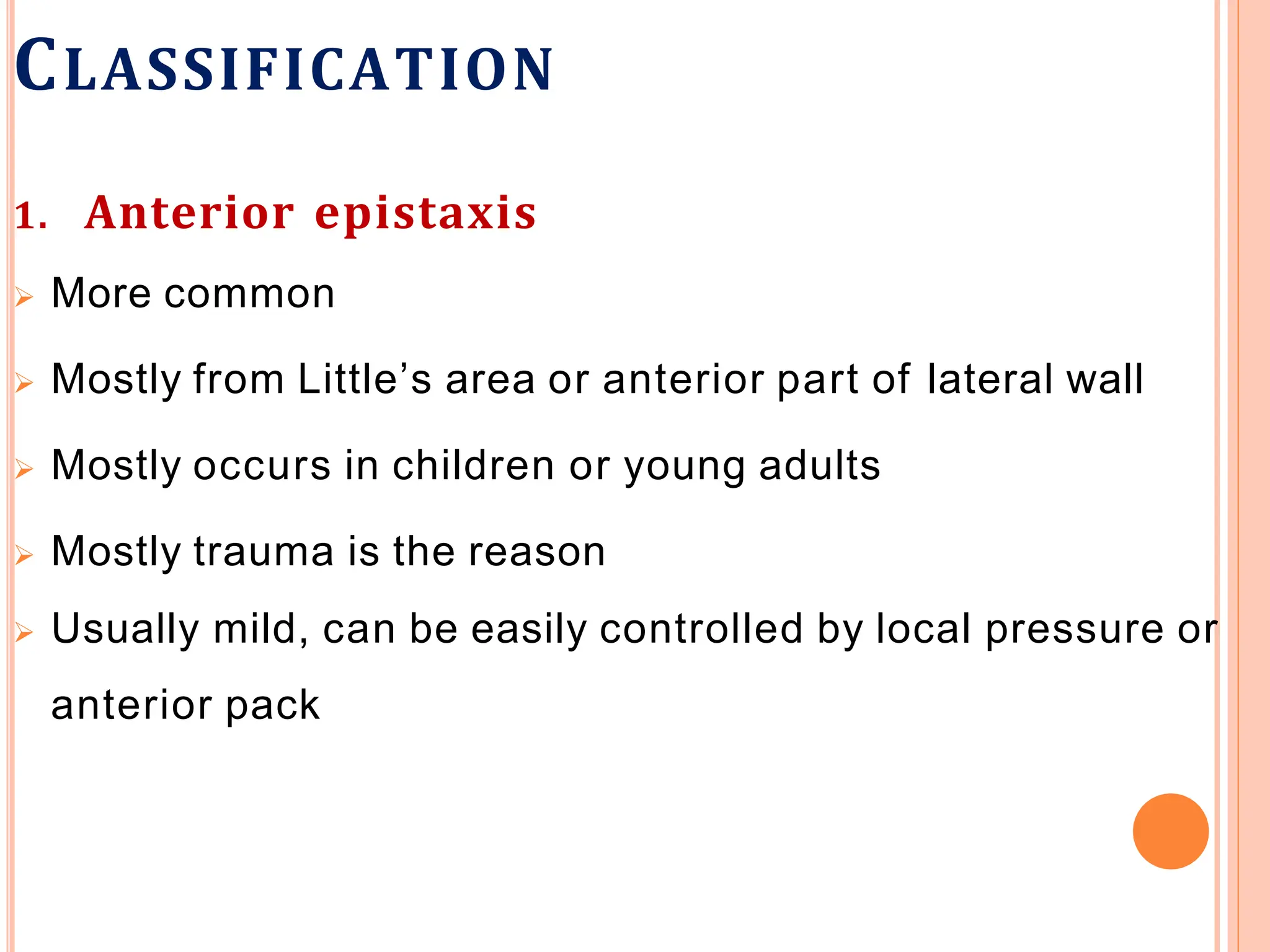 CLASSIFICATION

1. Anterior epistaxis

➢ More common

➢ Mostly from Little’s area or anterior part of lateral wall

➢ Mostly occurs in children or young adults

➢ Mostly trauma is the reason

➢ Usually mild, can be easily controlled by local pressure or anterior pack